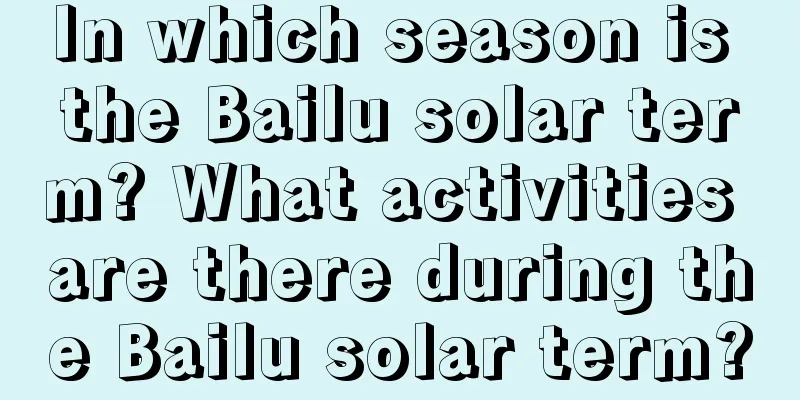 In which season is the Bailu solar term? What activities are there during the Bailu solar term?